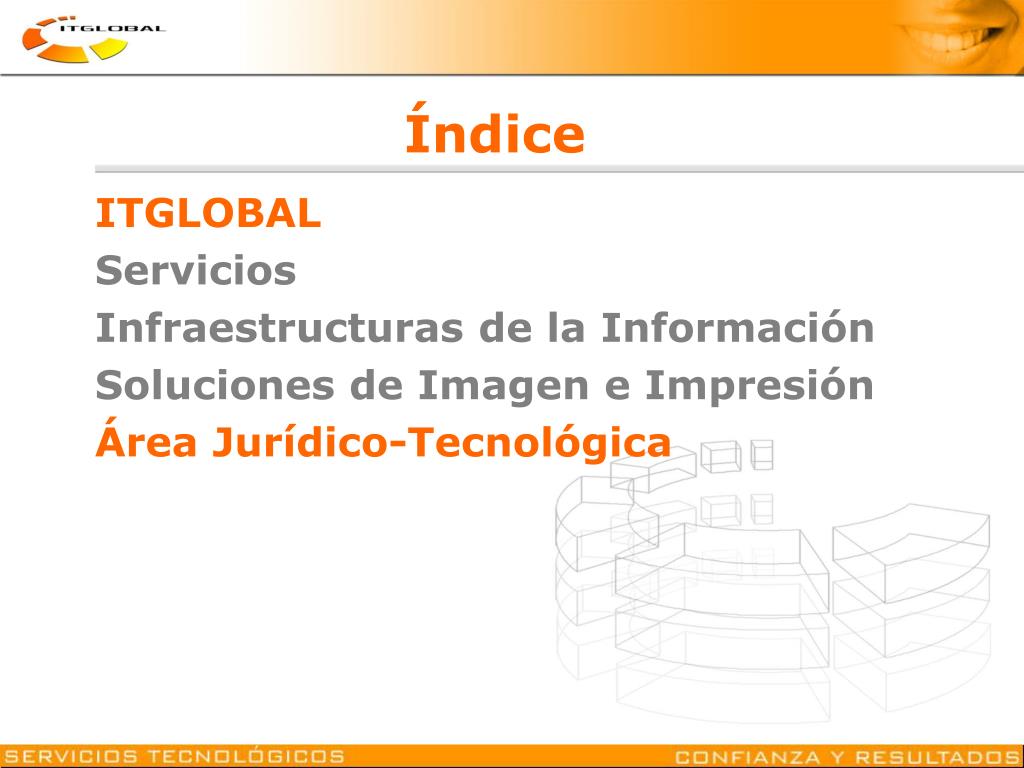 ITGLOBAL

Índice

ITGLOBAL
Servicios
Infraestructuras de la Información
Soluciones de Imagen e Impresión
Área Jurídico-Tecnológica

SERVICIOS TECNOLÓGICOS
CONFIANZA Y RESULTADOS